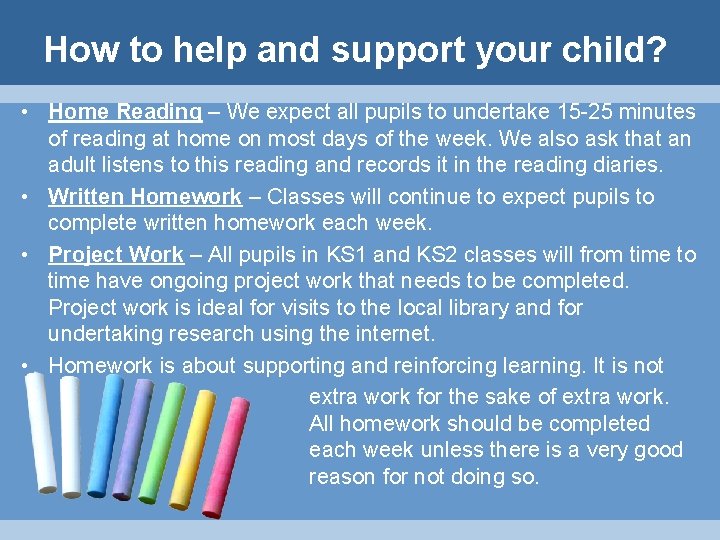 How to help and support your child?

• Home Reading – We expect all pupils to undertake 15-25 minutes of reading at home on most days of the week. We also ask that an adult listens to this reading and records it in the reading diaries.

• Written Homework – Classes will continue to expect pupils to complete written homework each week.

• Project Work – All pupils in KS1 and KS2 classes will from time to time have ongoing project work that needs to be completed. Project work is ideal for visits to the local library and for undertaking research using the internet.

• Homework is about supporting and reinforcing learning. It is not extra work for the sake of extra work. All homework should be completed each week unless there is a very good reason for not doing so.